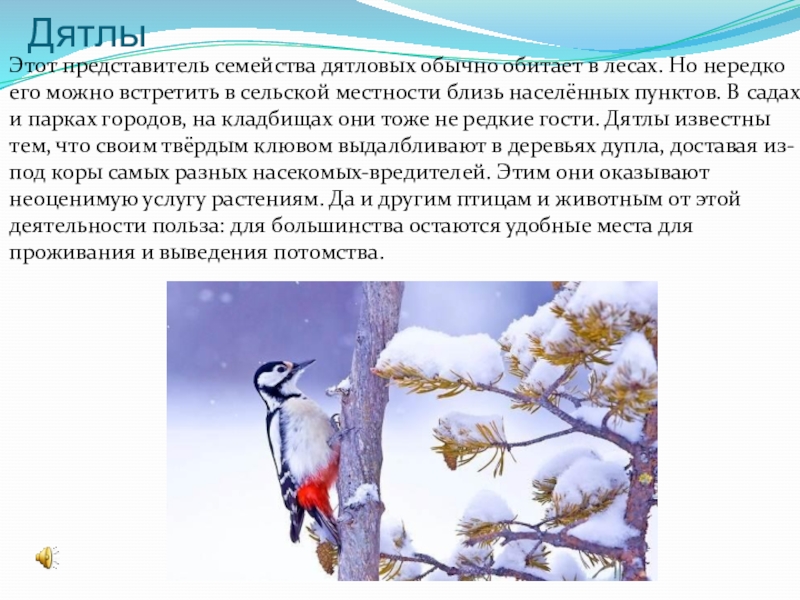 Дятлы

Этот представитель семейства дятловых обычно обитает в лесах. Но нередко его можно встретить в сельской местности близь населённых пунктов. В садах и парках городов, на кладбищах они тоже не редкие гости. Дятлы известны тем, что своим твёрдым клювом выдалбливают в деревьях дупла, доставая из-под коры самых разных насекомых-вредителей. Этим они оказывают неоценимую услугу растениям. Да и другим птицам и животным от этой деятельности польза: для большинства остаются удобные места для проживания и выведения потомства.